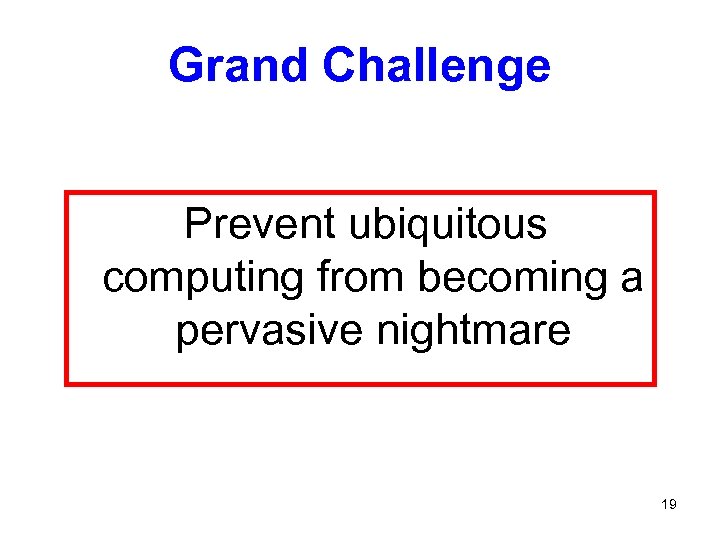 Grand Challenge

Prevent ubiquitous computing from becoming a pervasive nightmare

19